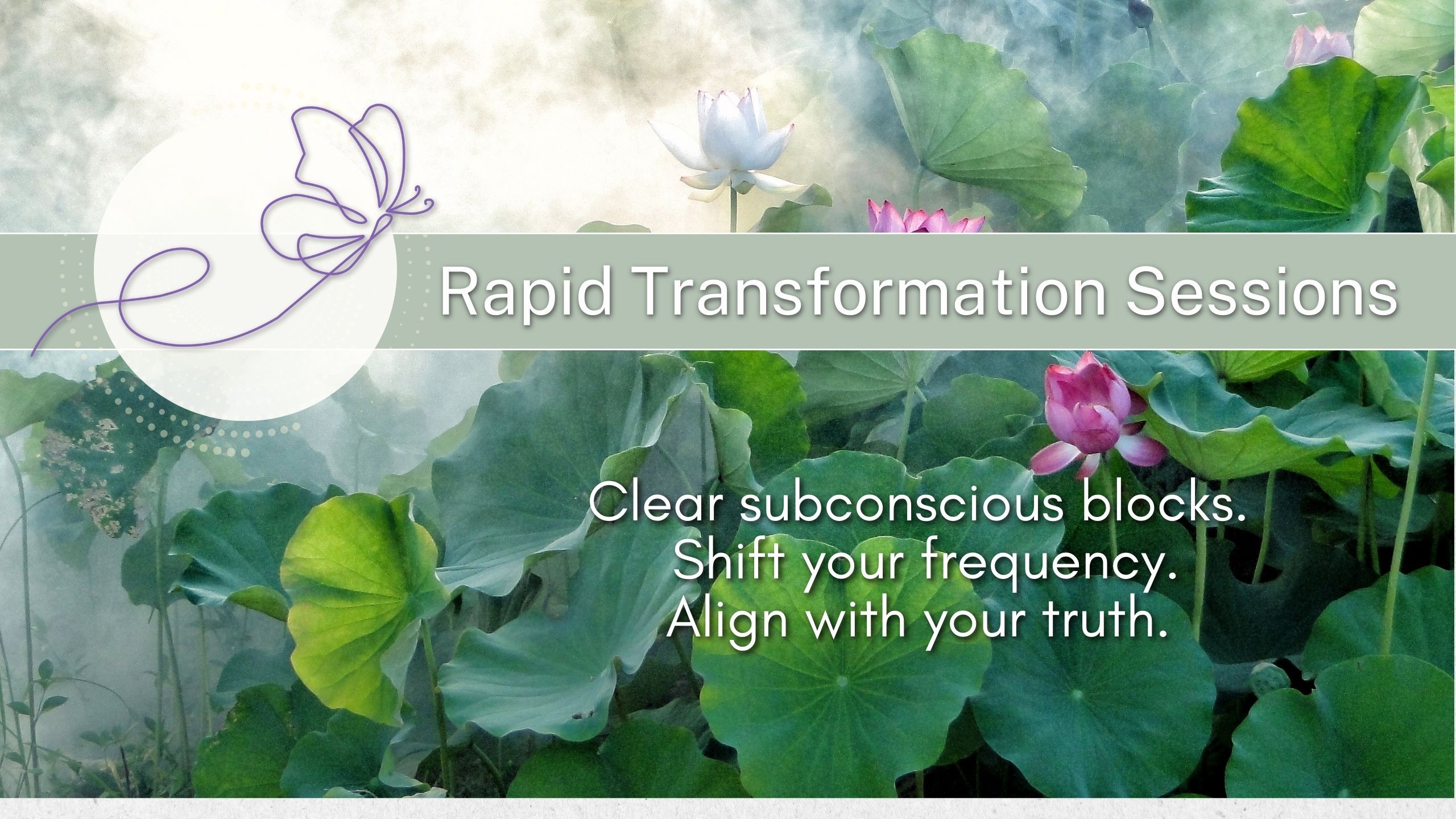 Rapid Transformation Sessions

Clear subconscious blocks.
Shift your frequency.
Align with your truth.